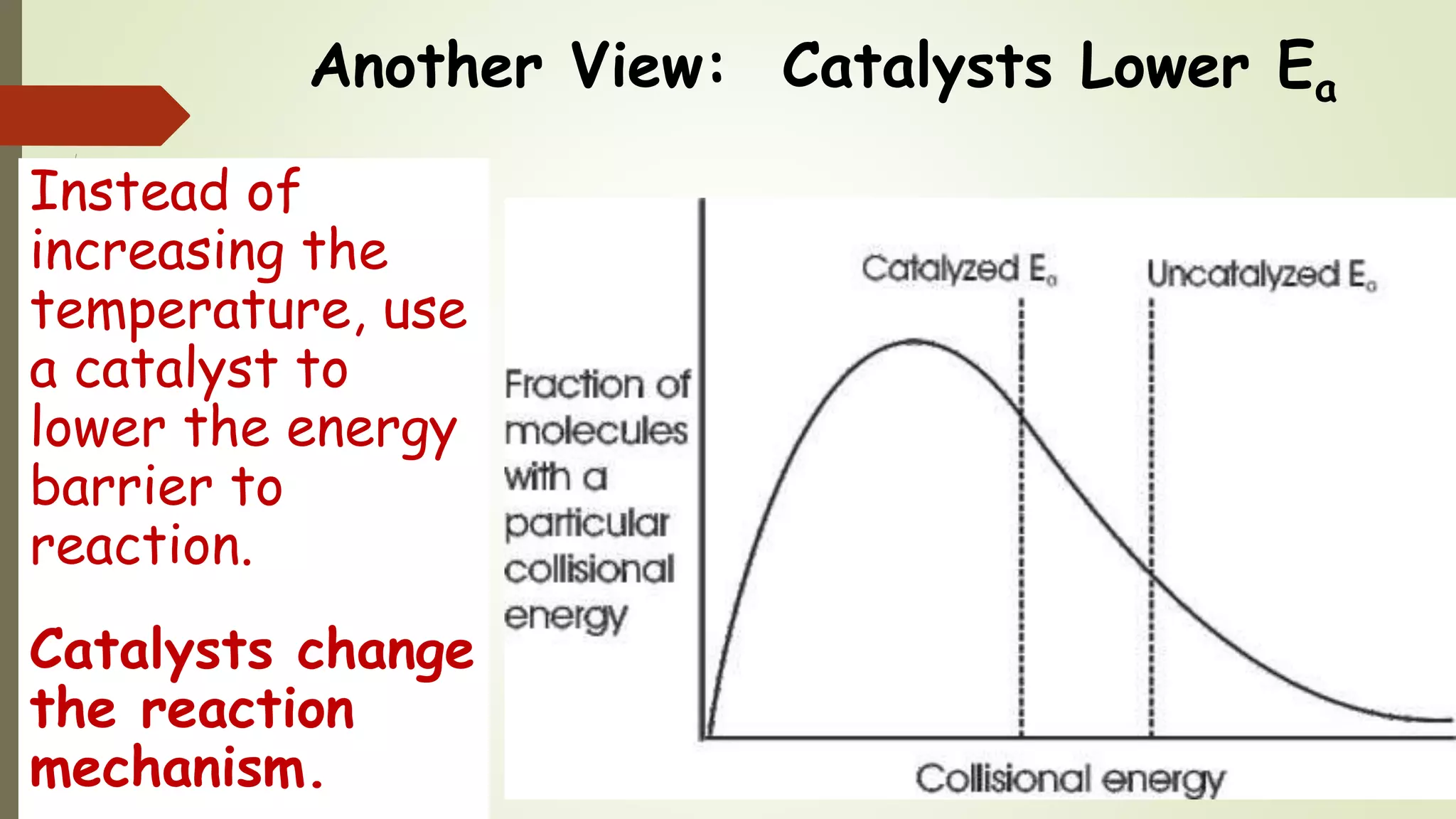 Another View: Catalysts Lower $E_a$

Instead of increasing the temperature, use a catalyst to lower the energy barrier to reaction.

Catalysts change the reaction mechanism.

Catalyzed $E_a$

Uncatalyzed $E_a$

Fraction of molecules with a particular collisional energy

Collisional energy